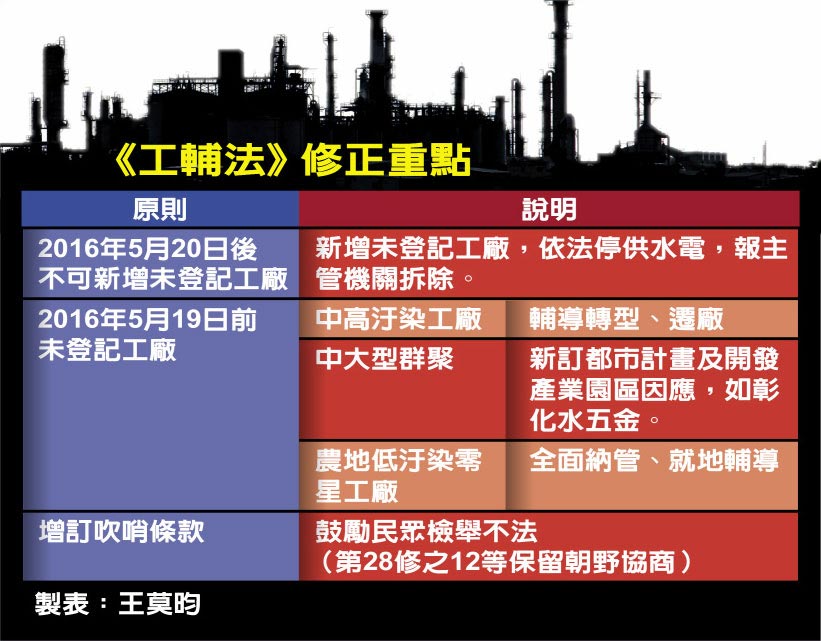 《工輔法》修正重點

| 原則 | 說明 | |
|---|---|---|
| 2016年5月20日後不可新增未登記工廠 | 新增未登記工廠，依法停供水電，報主管機關拆除。 | |
| 2016年5月19日前未登記工廠 | 中高汙染工廠 | 輔導轉型、遷廠 |
| | 中大型群聚 | 新訂都市計畫及開發產業園區因應，如彰化水五金。 |
| | 農地低汙染零星工廠 | 全面納管、就地輔導 |
| 增訂吹哨條款 | 鼓勵民眾檢舉不法（第28修之12等保留朝野協商） | |

製表：王莫昀